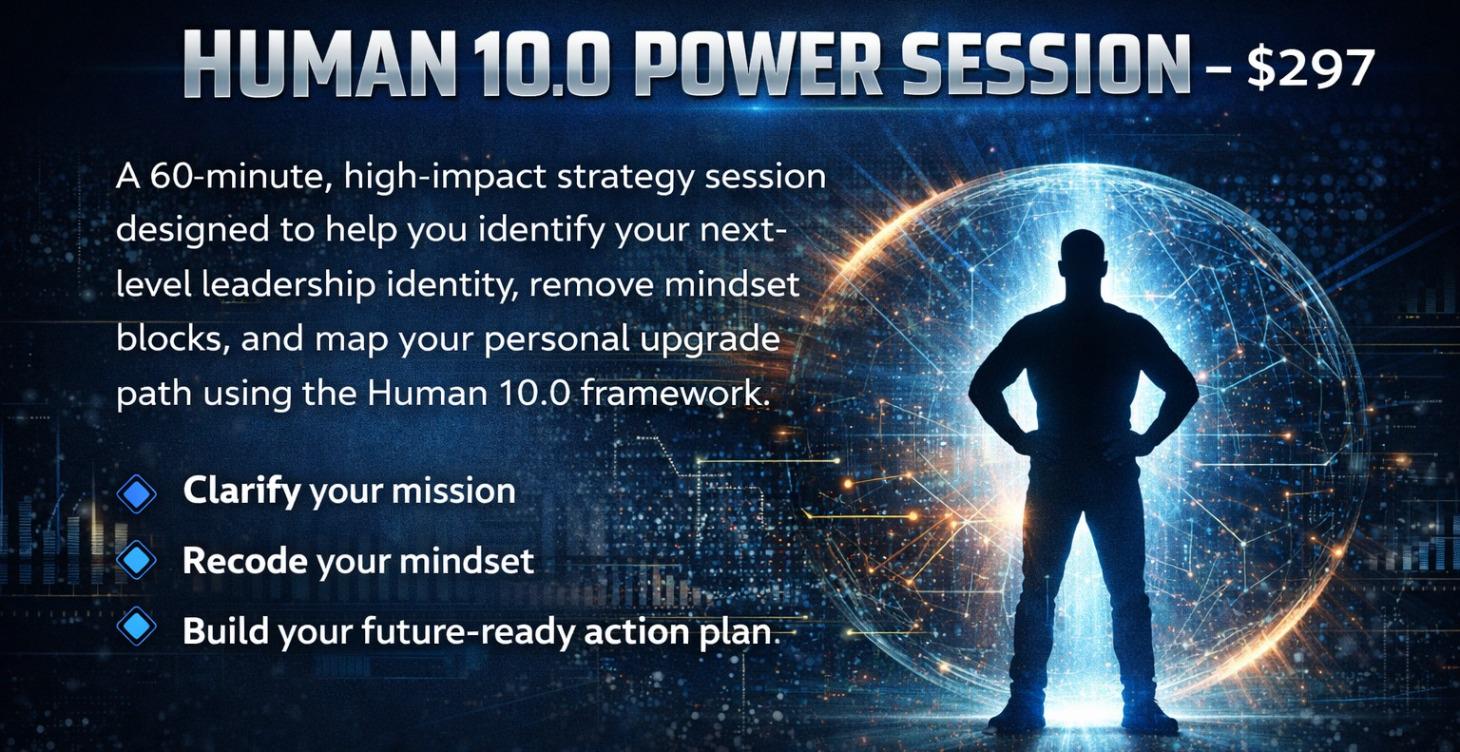 HUMAN 10.0 POWER SESSION – $297

A 60-minute, high-impact strategy session designed to help you identify your next-level leadership identity, remove mindset blocks, and map your personal upgrade path using the Human 10.0 framework.

Clarify your mission
Recode your mindset
Build your future-ready action plan.